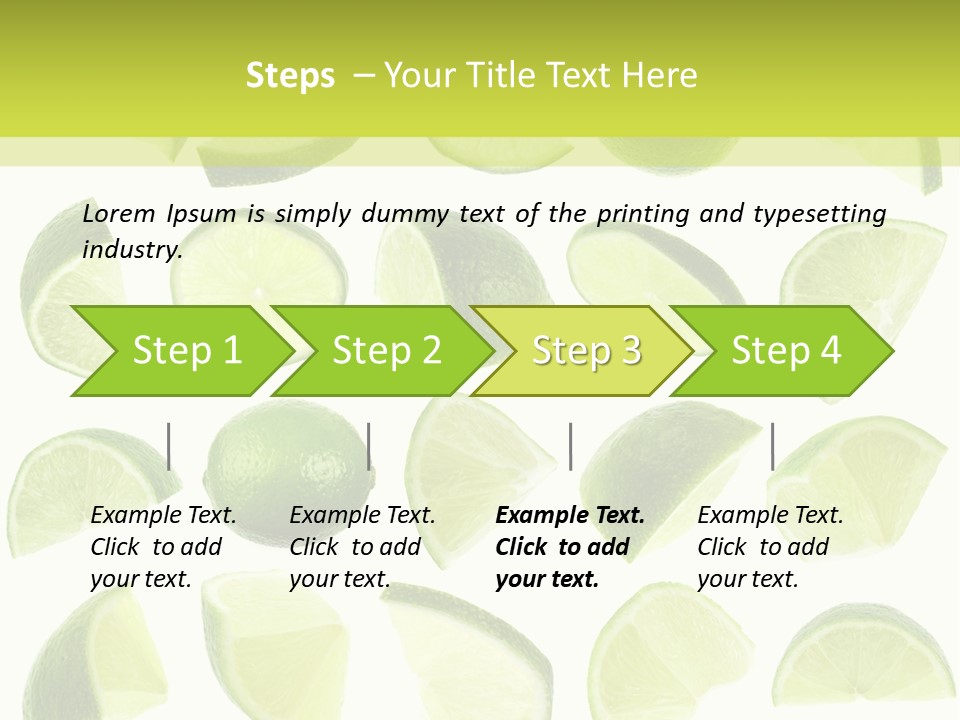 Steps – Your Title Text Here

Lorem Ipsum is simply dummy text of the printing and typesetting industry.

Step 1
Step 2
Step 3
Step 4

Example Text. Click to add your text.

Example Text. Click to add your text.

Example Text. Click to add your text.

Example Text. Click to add your text.